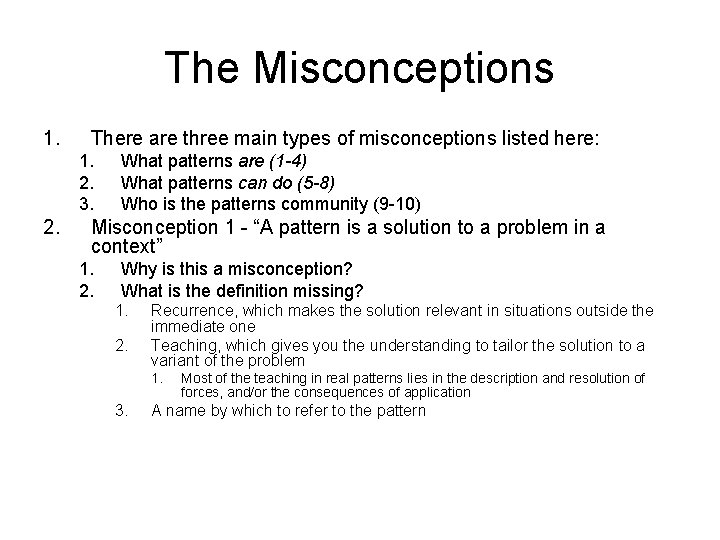 The Misconceptions

1. There are three main types of misconceptions listed here:
   1. What patterns are (1-4)
   2. What patterns can do (5-8)
   3. Who is the patterns community (9-10)
2. Misconception 1 - “A pattern is a solution to a problem in a context”
   1. Why is this a misconception?
   2. What is the definition missing?
      1. Recurrence, which makes the solution relevant in situations outside the immediate one
      2. Teaching, which gives you the understanding to tailor the solution to a variant of the problem
         1. Most of the teaching in real patterns lies in the description and resolution of forces, and/or the consequences of application
      3. A name by which to refer to the pattern